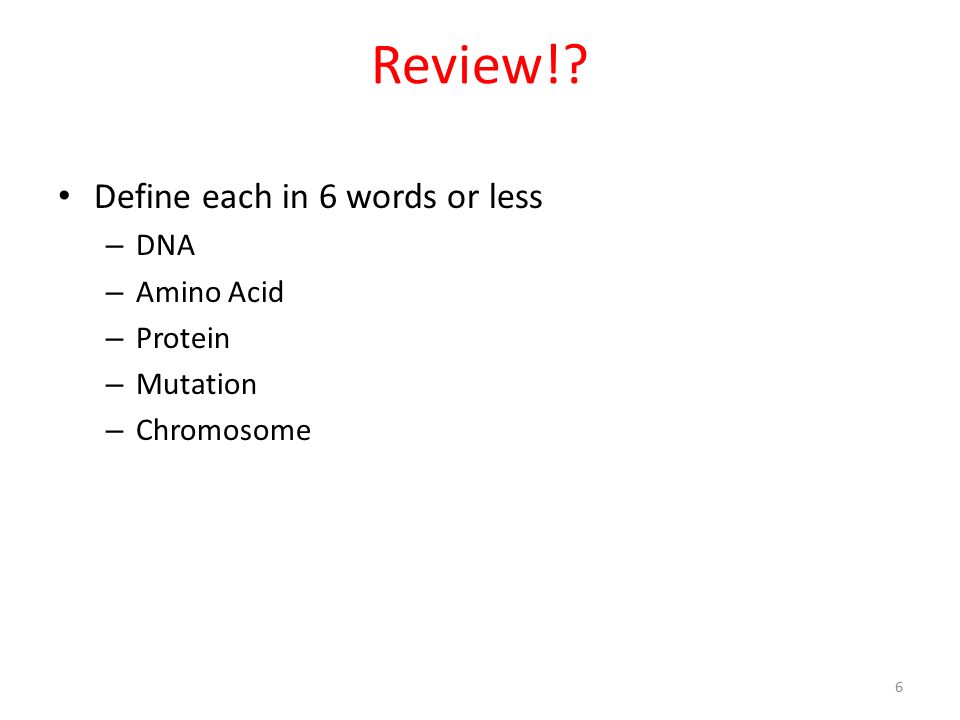 Review!?

• Define each in 6 words or less
– DNA
– Amino Acid
– Protein
– Mutation
– Chromosome

6